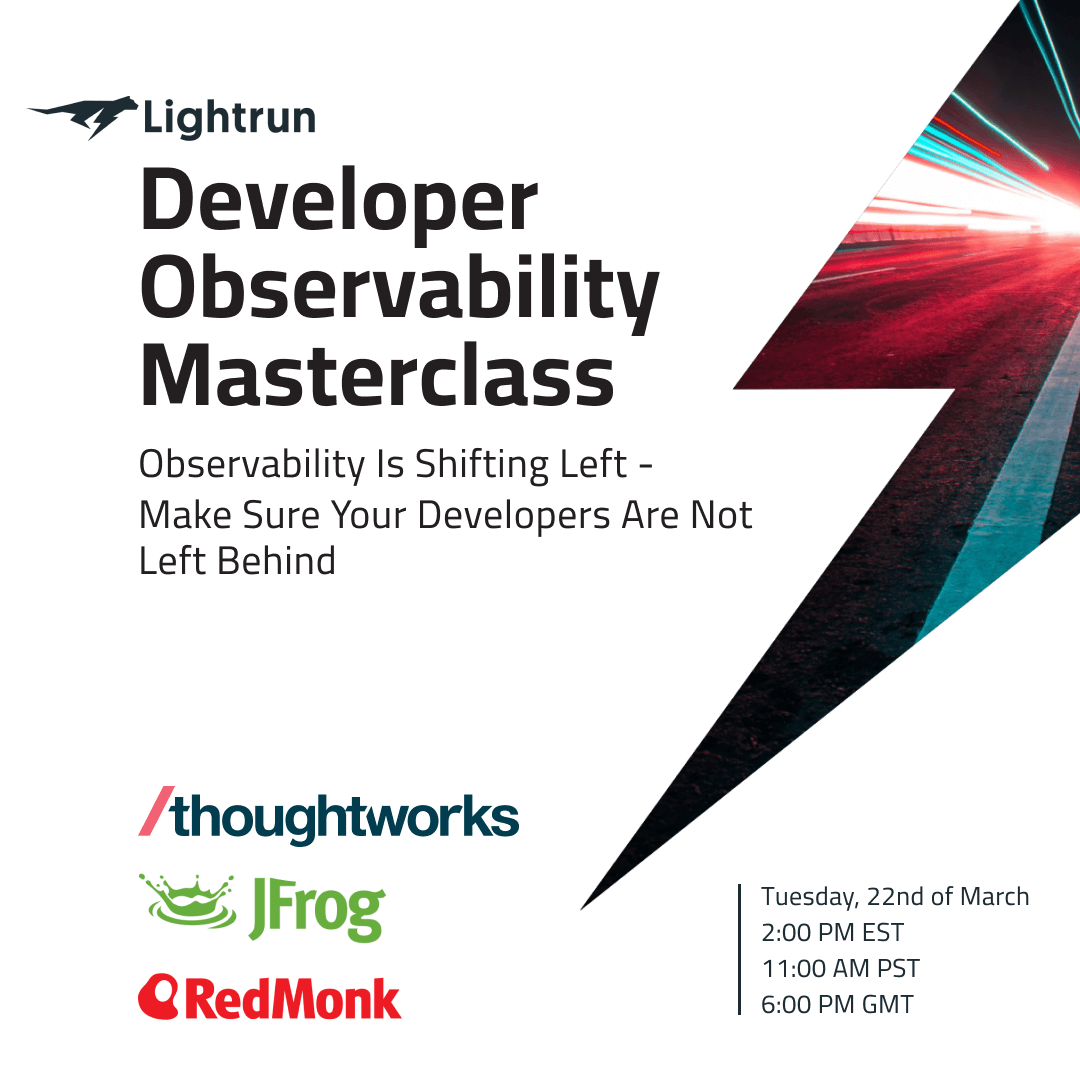 Lightrun

Developer Observability Masterclass

Observability Is Shifting Left - Make Sure Your Developers Are Not Left Behind

/thoughtworks

JFrog

RedMonk

Tuesday, 22nd of March
2:00 PM EST
11:00 AM PST
6:00 PM GMT